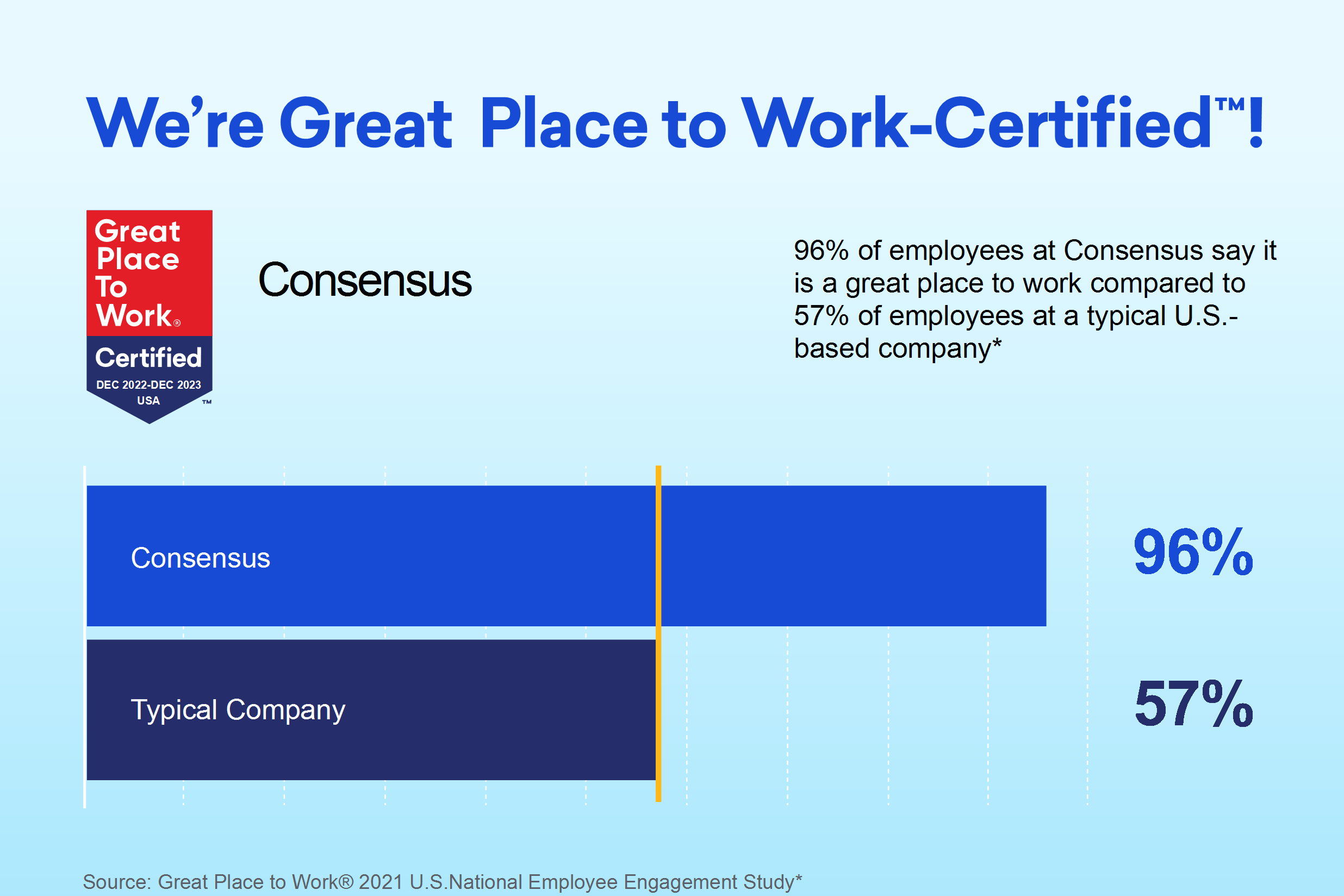 We're Great Place to Work-Certified™!

Great Place To Work®
Certified
DEC 2022-DEC 2023
USA
™

Consensus

96% of employees at Consensus say it is a great place to work compared to 57% of employees at a typical U.S.-based company*

Consensus
96%

Typical Company
57%

Source: Great Place to Work® 2021 U.S.National Employee Engagement Study*